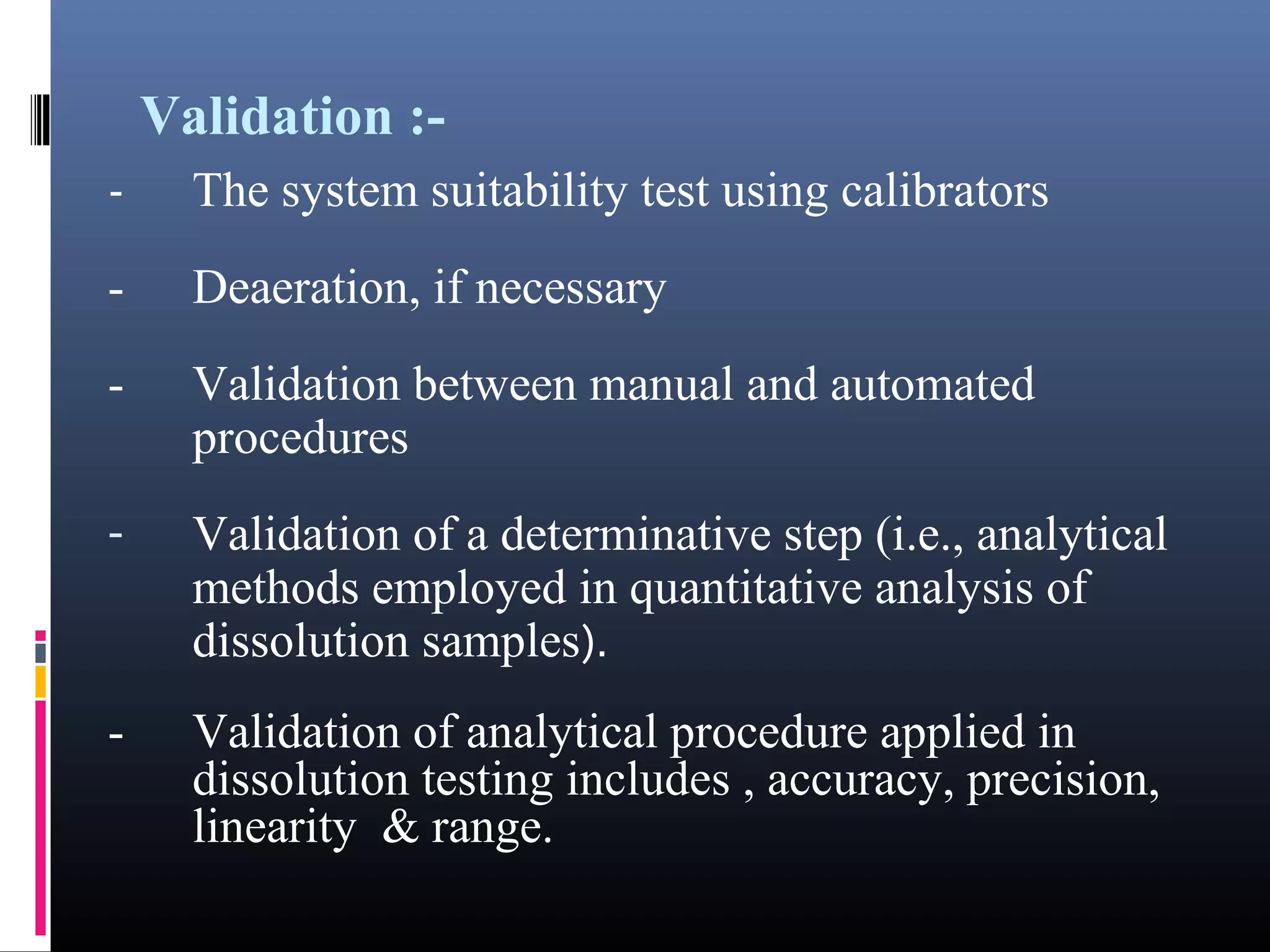 Validation :-

- The system suitability test using calibrators

- Deaeration, if necessary

- Validation between manual and automated procedures

- Validation of a determinative step (i.e., analytical methods employed in quantitative analysis of dissolution samples).

- Validation of analytical procedure applied in dissolution testing includes , accuracy, precision, linearity & range.